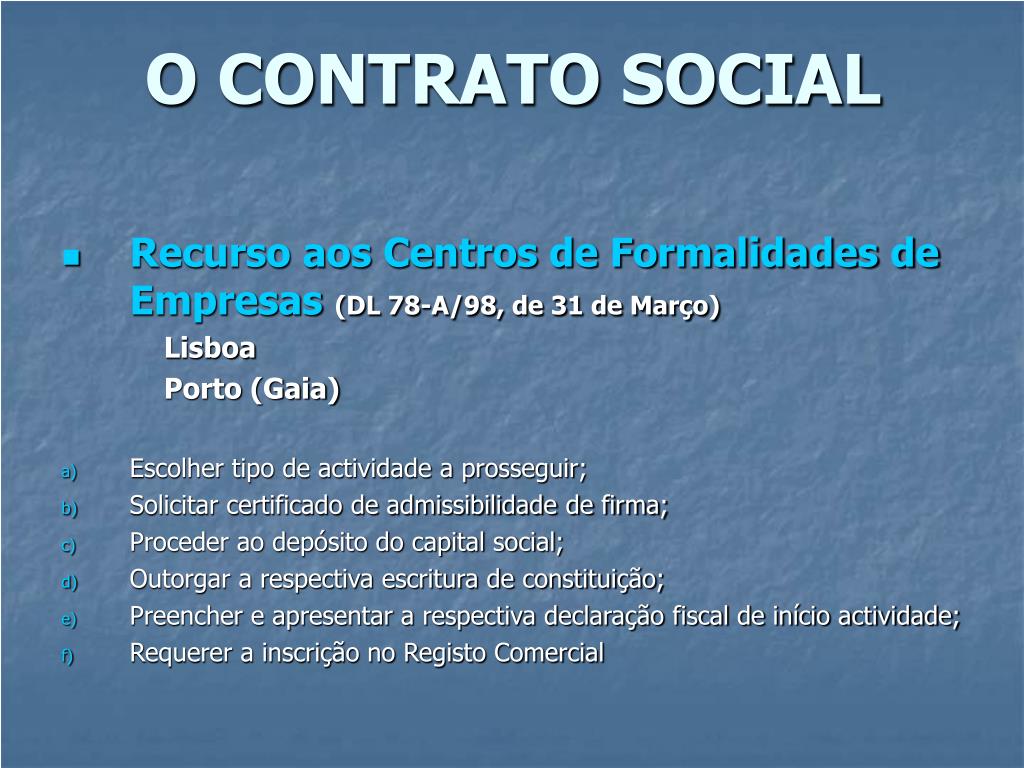 O CONTRATO SOCIAL

Recurso aos Centros de Formalidades de Empresas (DL 78-A/98, de 31 de Março)
Lisboa
Porto (Gaia)

a) Escolher tipo de actividade a prosseguir;
b) Solicitar certificado de admissibilidade de firma;
c) Proceder ao depósito do capital social;
d) Outorgar a respectiva escritura de constituição;
e) Preencher e apresentar a respectiva declaração fiscal de início actividade;
f) Requerer a inscrição no Registo Comercial